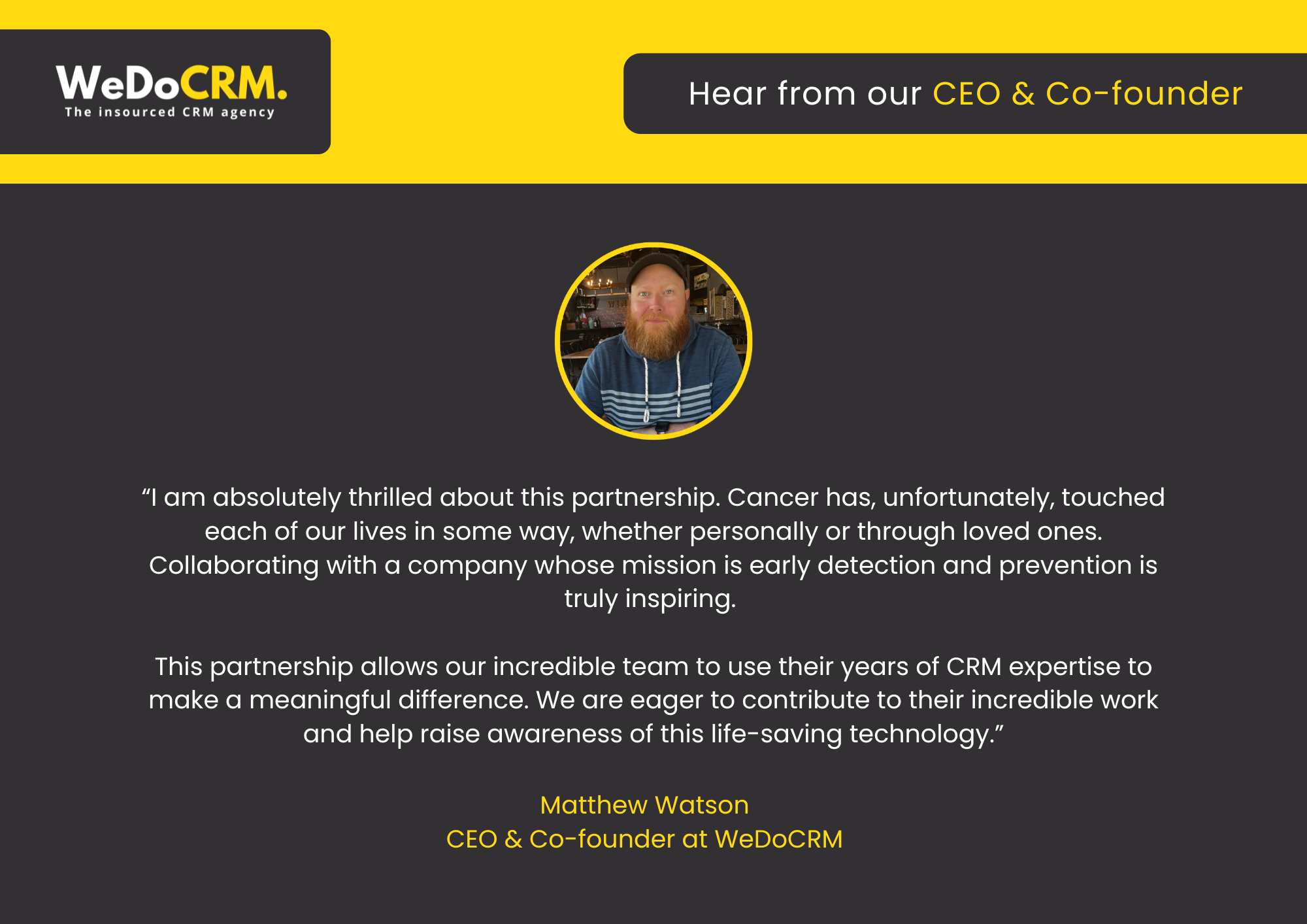 WeDoCRM.
The insourced CRM agency

Hear from our CEO & Co-founder

“I am absolutely thrilled about this partnership. Cancer has, unfortunately, touched each of our lives in some way, whether personally or through loved ones. Collaborating with a company whose mission is early detection and prevention is truly inspiring.

This partnership allows our incredible team to use their years of CRM expertise to make a meaningful difference. We are eager to contribute to their incredible work and help raise awareness of this life-saving technology.”

Matthew Watson
CEO & Co-founder at WeDoCRM